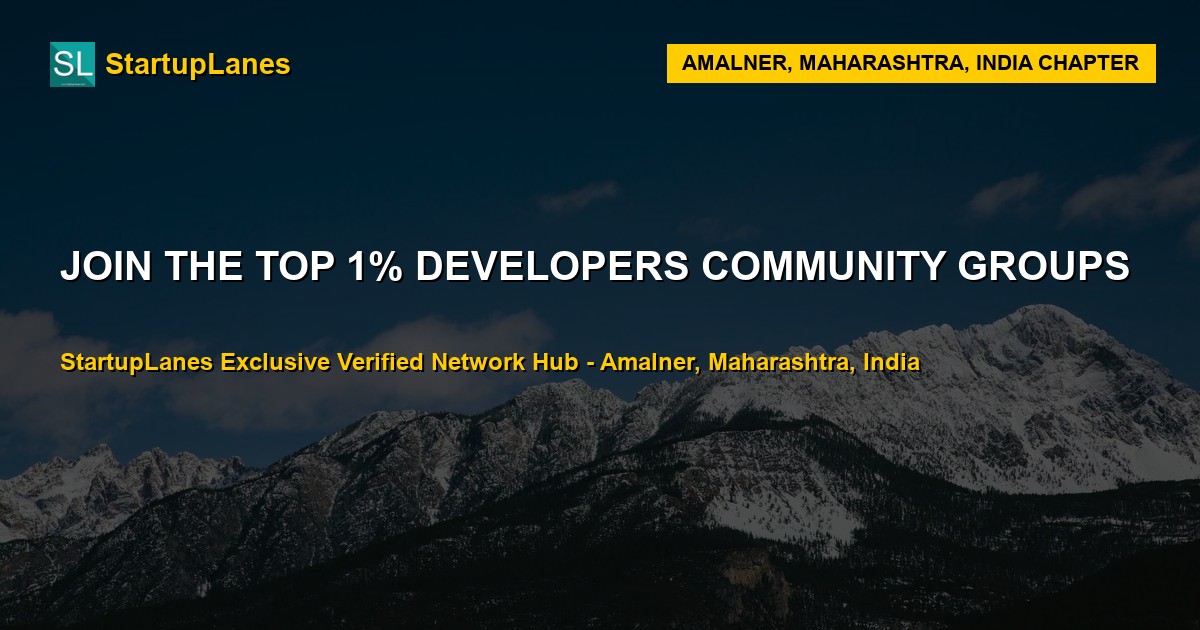 SL StartupLanes

AMALNER, MAHARASHTRA, INDIA CHAPTER

JOIN THE TOP 1% DEVELOPERS COMMUNITY GROUPS

StartupLanes Exclusive Verified Network Hub - Amalner, Maharashtra, India